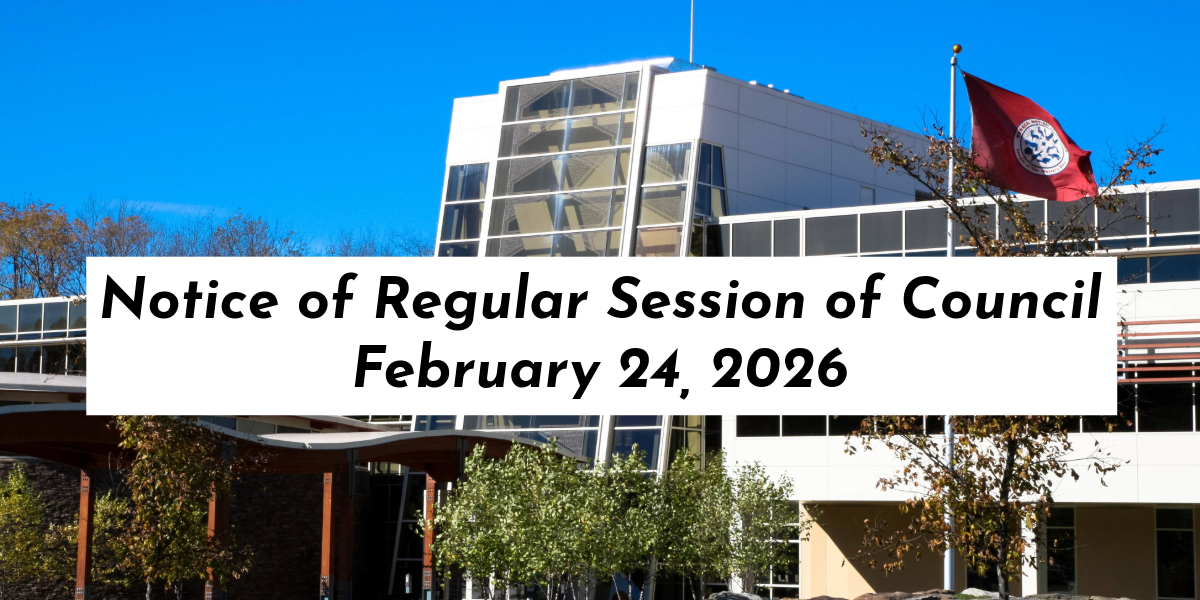 Notice of Regular Session of Council
February 24, 2026